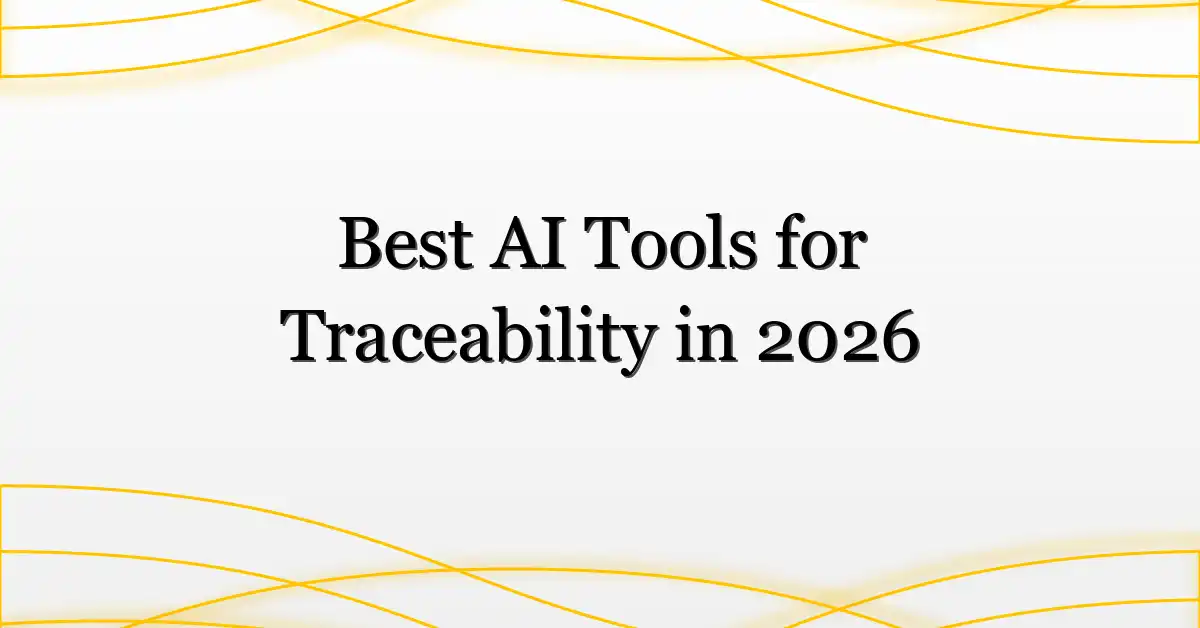 Best AI Tools for Traceability in 2026